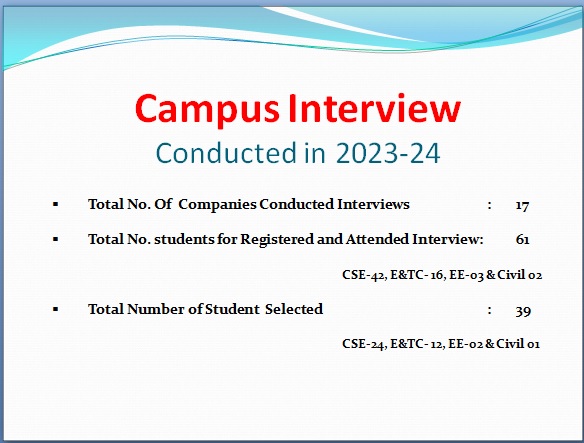 Campus Interview
Conducted in 2023-24

▪ Total No. Of Companies Conducted Interviews : 17

▪ Total No. students for Registered and Attended Interview: 61

CSE-42, E&TC- 16, EE-03 & Civil 02

▪ Total Number of Student Selected : 39

CSE-24, E&TC- 12, EE-02 & Civil 01